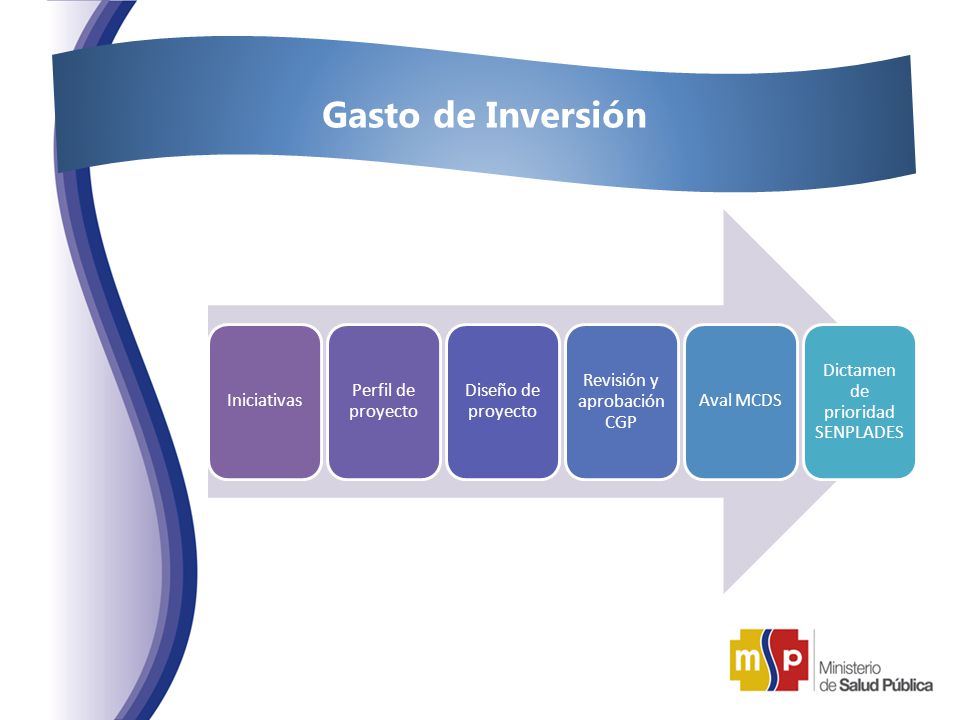 Gasto de Inversión

Iniciativas

Perfil de proyecto

Diseño de proyecto

Revisión y aprobación CGP

Aval MCDS

Dictamen de prioridad SENPLADES

msp

Ministerio de Salud Pública